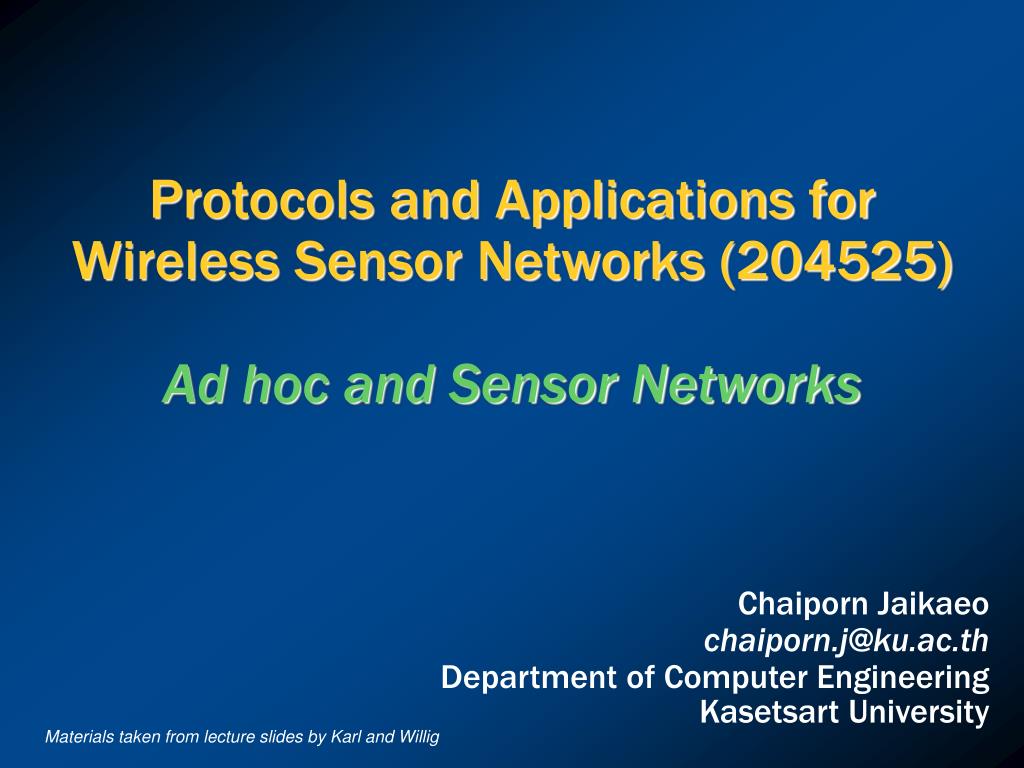 Protocols and Applications for Wireless Sensor Networks (204525)

Ad hoc and Sensor Networks

Chaiporn Jaikaeo
chaiporn.j@ku.ac.th
Department of Computer Engineering
Kasetsart University

Materials taken from lecture slides by Karl and Willig